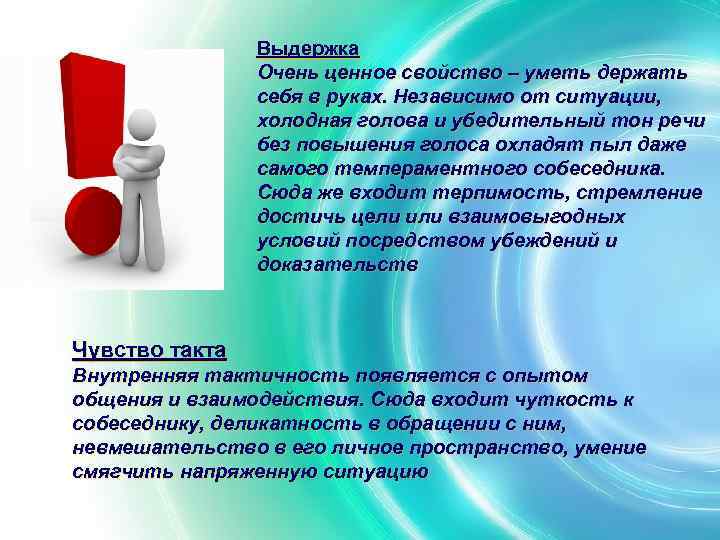 Выдержка
Очень ценное свойство – уметь держать себя в руках. Независимо от ситуации, холодная голова и убедительный тон речи без повышения голоса охладят пыл даже самого темпераментного собеседника. Сюда же входит терпимость, стремление достичь цели или взаимовыгодных условий посредством убеждений и доказательств

Чувство такта
Внутренняя тактичность появляется с опытом общения и взаимодействия. Сюда входит чуткость к собеседнику, деликатность в обращении с ним, невмешательство в его личное пространство, умение смягчить напряженную ситуацию